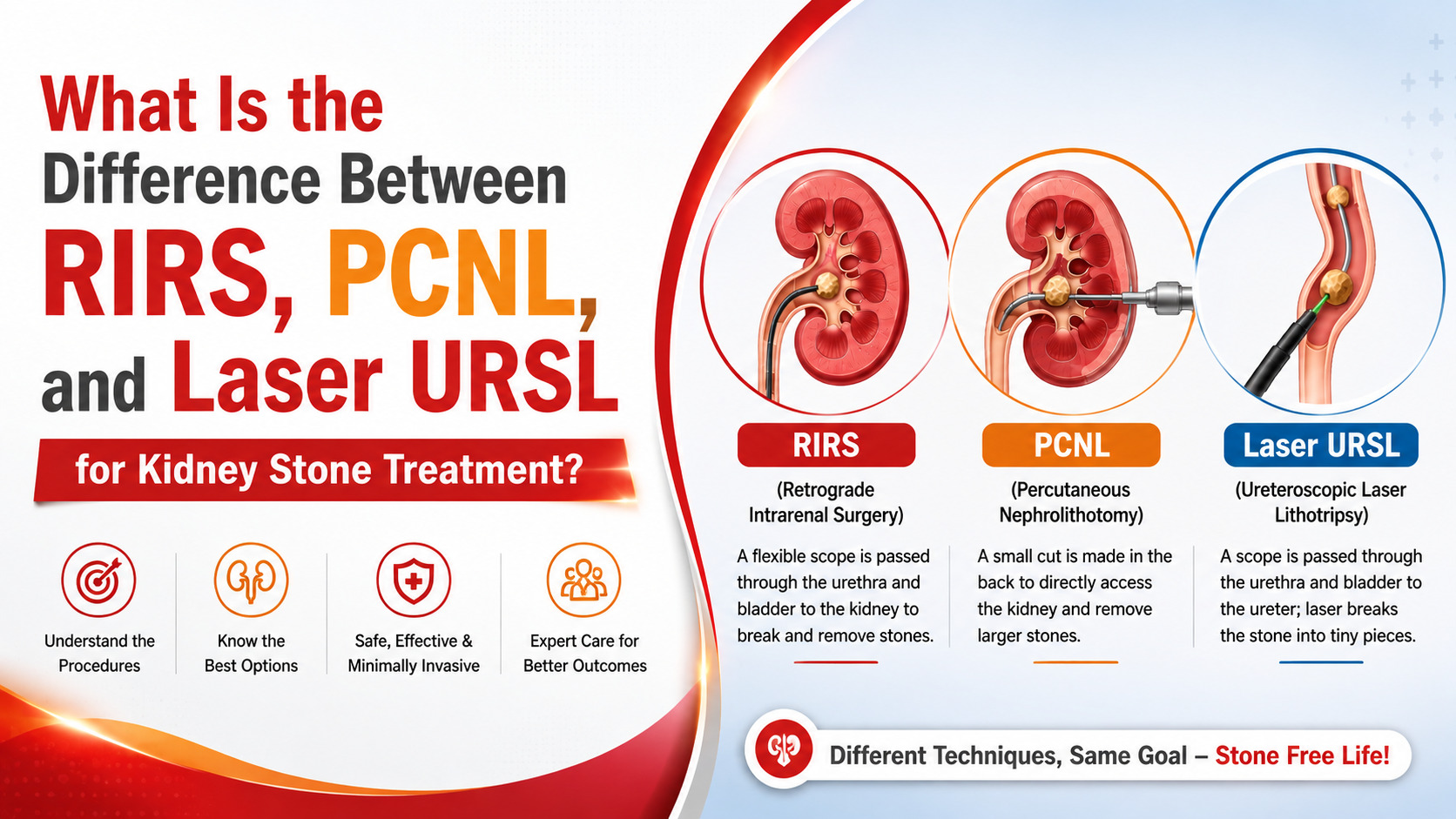 What Is the Difference Between RIRS, PCNL, and Laser URSL

for Kidney Stone Treatment?

Understand the Procedures

Know the Best Options

Safe, Effective & Minimally Invasive

Expert Care for Better Outcomes

RIRS

(Retrograde Intrarenal Surgery)

A flexible scope is passed through the urethra and bladder to the kidney to break and remove stones.

PCNL

(Percutaneous Nephrolithotomy)

A small cut is made in the back to directly access the kidney and remove larger stones.

Laser URSL

(Ureteroscopic Laser Lithotripsy)

A scope is passed through the urethra and bladder to the ureter; laser breaks the stone into tiny pieces.

Different Techniques, Same Goal – Stone Free Life!